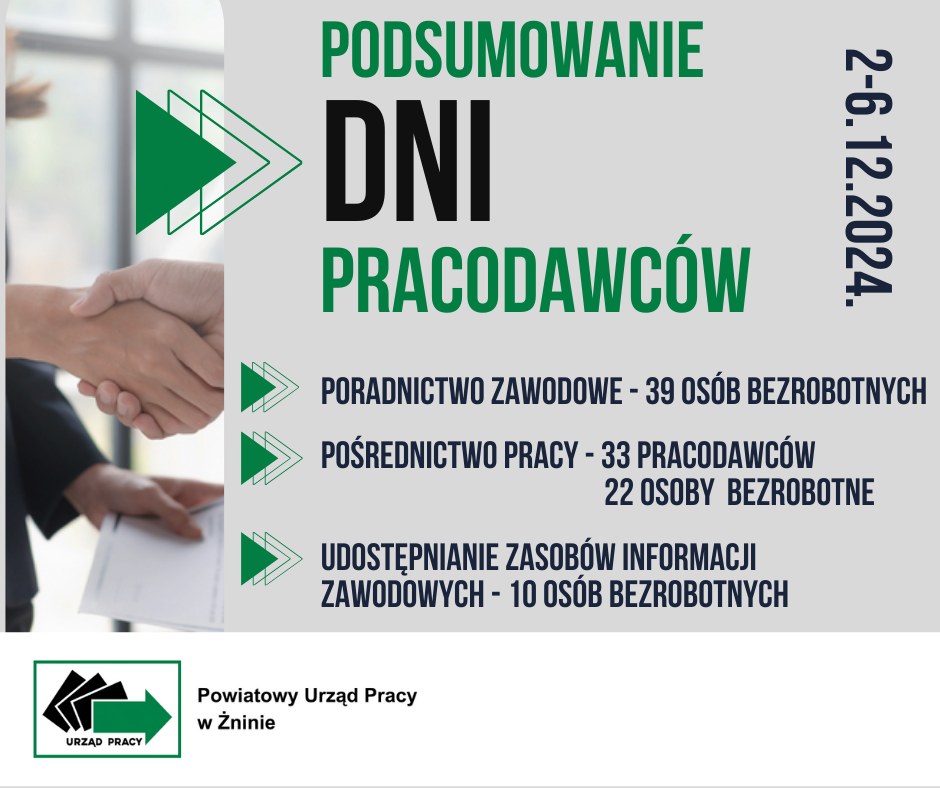 PODSUMOWANIE
DNI
PRACODAWCÓW

2-6.12.2024.

PORADNICTWO ZAWODOWE - 39 OSÓB BEZROBOTNYCH

POŚREDNICTWO PRACY - 33 PRACODAWCÓW
22 OSOBY BEZROBOTNE

UDOSTĘPNIANIE ZASOBÓW INFORMACJI ZAWODOWYCH - 10 OSÓB BEZROBOTNYCH

URZĄD PRACY

Powiatowy Urząd Pracy
w Żninie